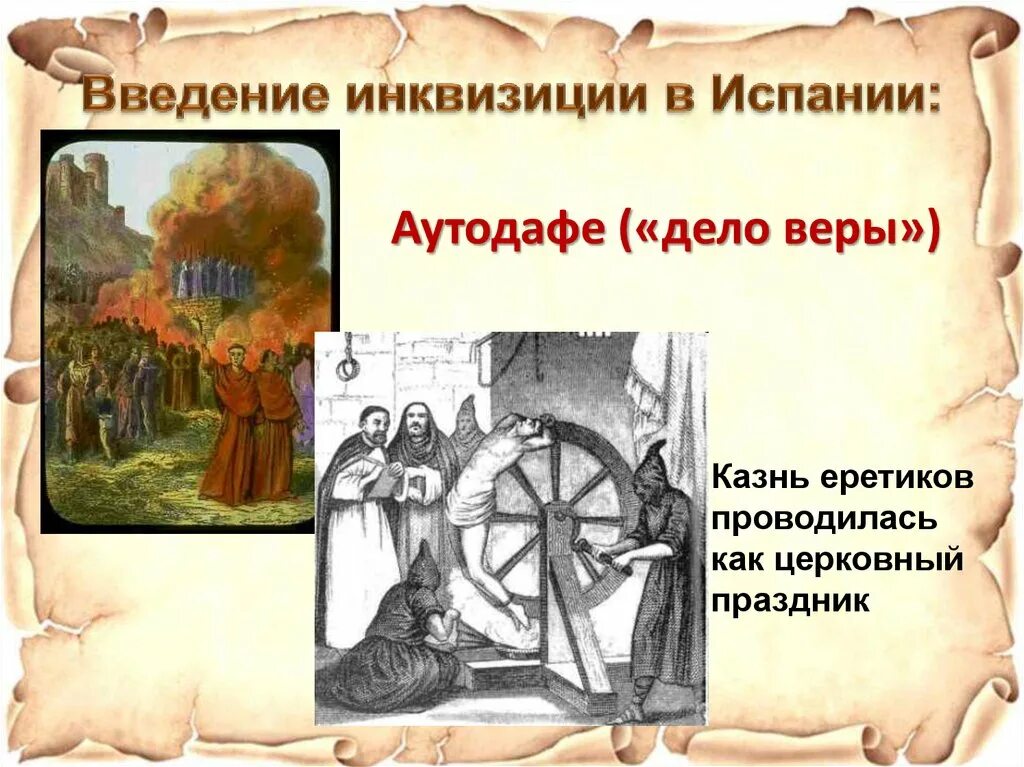 Введение инквизиции в Испании:

Аутодафе («дело веры»)

Казнь еретиков проводилась как церковный праздник